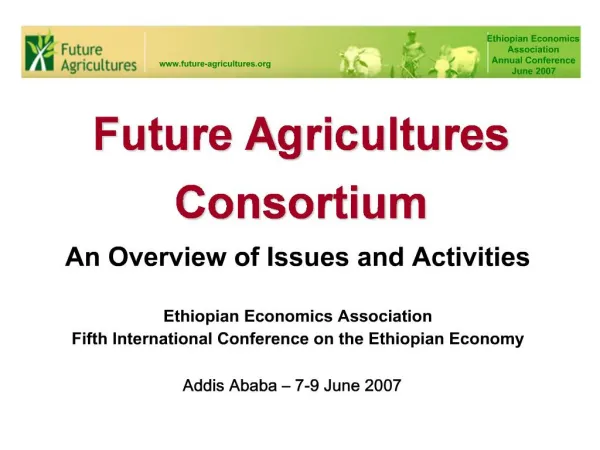 Future Agricultures

www.future-agricultures.org

Ethiopian Economics Association Annual Conference June 2007

Future Agricultures Consortium

An Overview of Issues and Activities

Ethiopian Economics Association
Fifth International Conference on the Ethiopian Economy

Addis Ababa – 7-9 June 2007